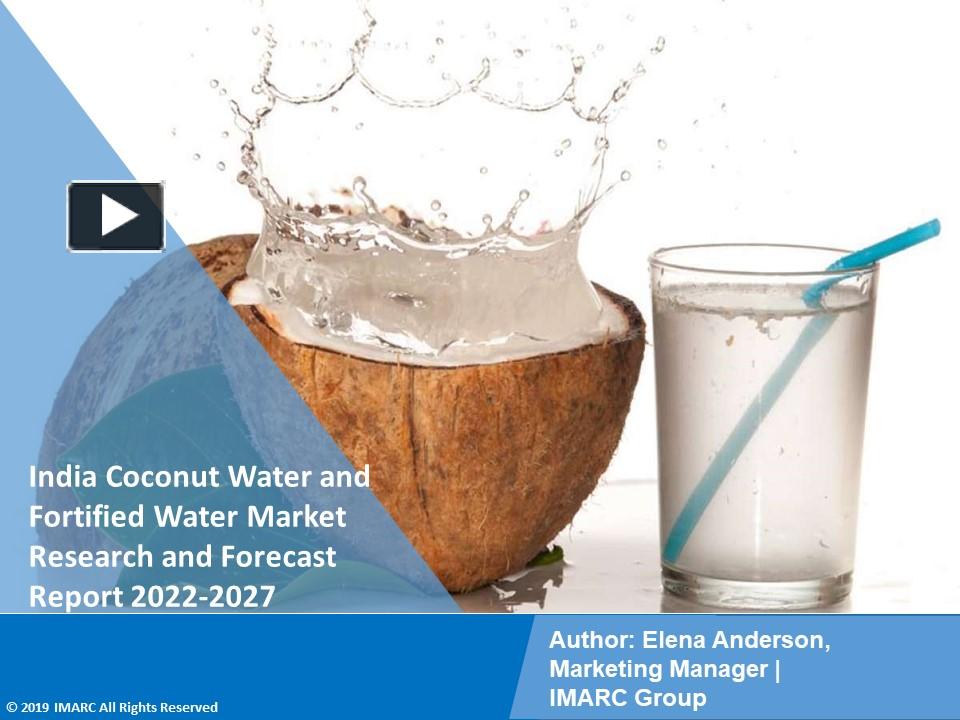 India Coconut Water and Fortified Water Market Research and Forecast Report 2022-2027

Author: Elena Anderson, Marketing Manager | IMARC Group

© 2019 IMARC All Rights Reserved